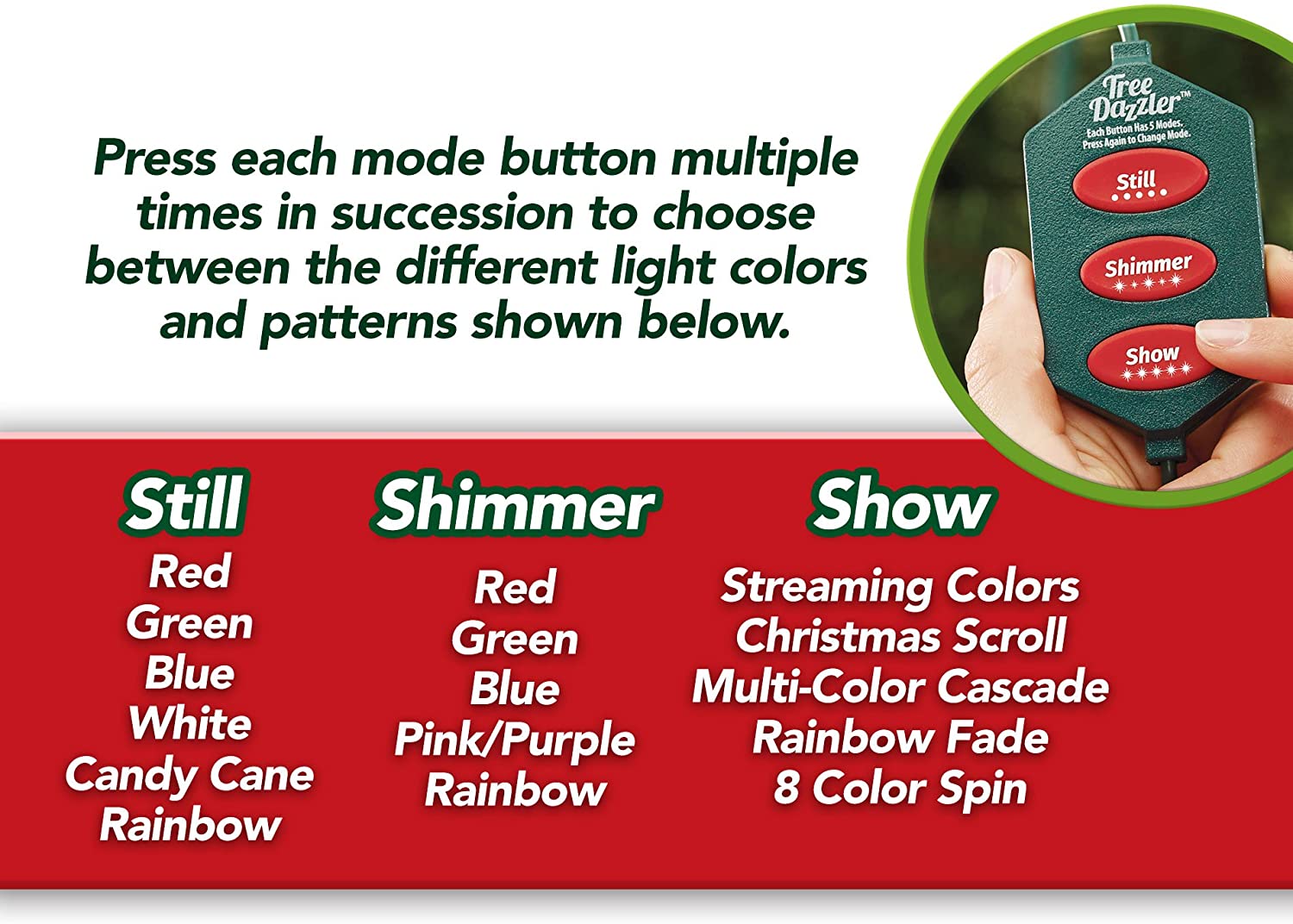 Press each mode button multiple times in succession to choose between the different light colors and patterns shown below.

Tree Dazzler™
Each Button Has 5 Modes.
Press Again to Change Mode.

Still

Shimmer

Show

Still
Red
Green
Blue
White
Candy Cane
Rainbow

Shimmer
Red
Green
Blue
Pink/Purple
Rainbow

Show
Streaming Colors
Christmas Scroll
Multi-Color Cascade
Rainbow Fade
8 Color Spin